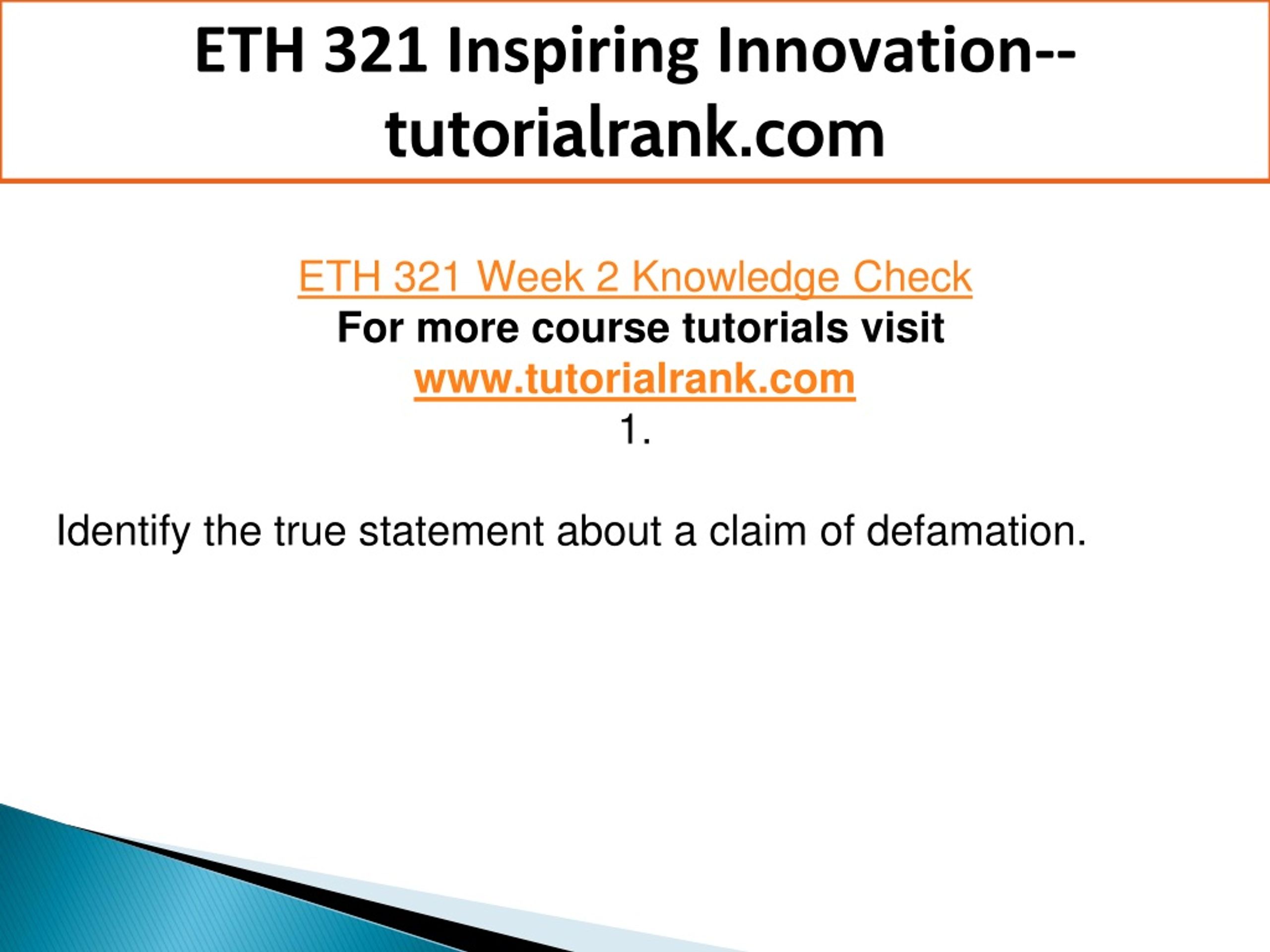 ETH 321 Inspiring Innovation--tutorialrank.com

ETH 321 Week 2 Knowledge Check
For more course tutorials visit
www.tutorialrank.com
1.

Identify the true statement about a claim of defamation.